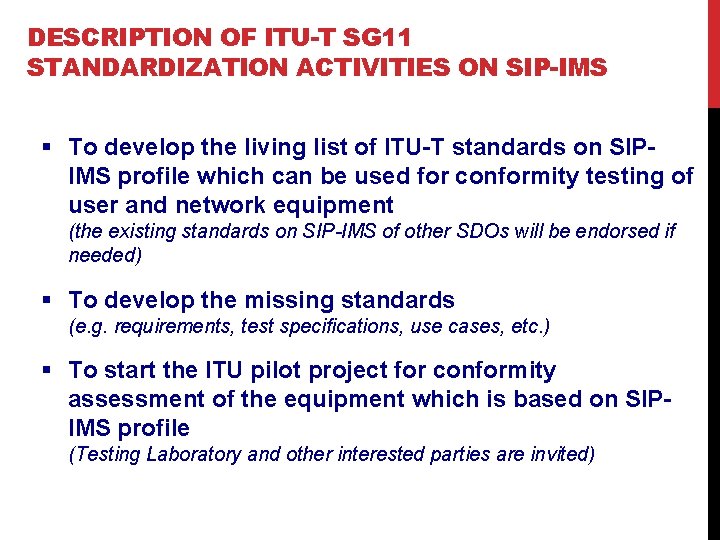 DESCRIPTION OF ITU-T SG11 STANDARDIZATION ACTIVITIES ON SIP-IMS

▪ To develop the living list of ITU-T standards on SIP-IMS profile which can be used for conformity testing of user and network equipment
(the existing standards on SIP-IMS of other SDOs will be endorsed if needed)

▪ To develop the missing standards
(e.g. requirements, test specifications, use cases, etc.)

▪ To start the ITU pilot project for conformity assessment of the equipment which is based on SIP-IMS profile
(Testing Laboratory and other interested parties are invited)